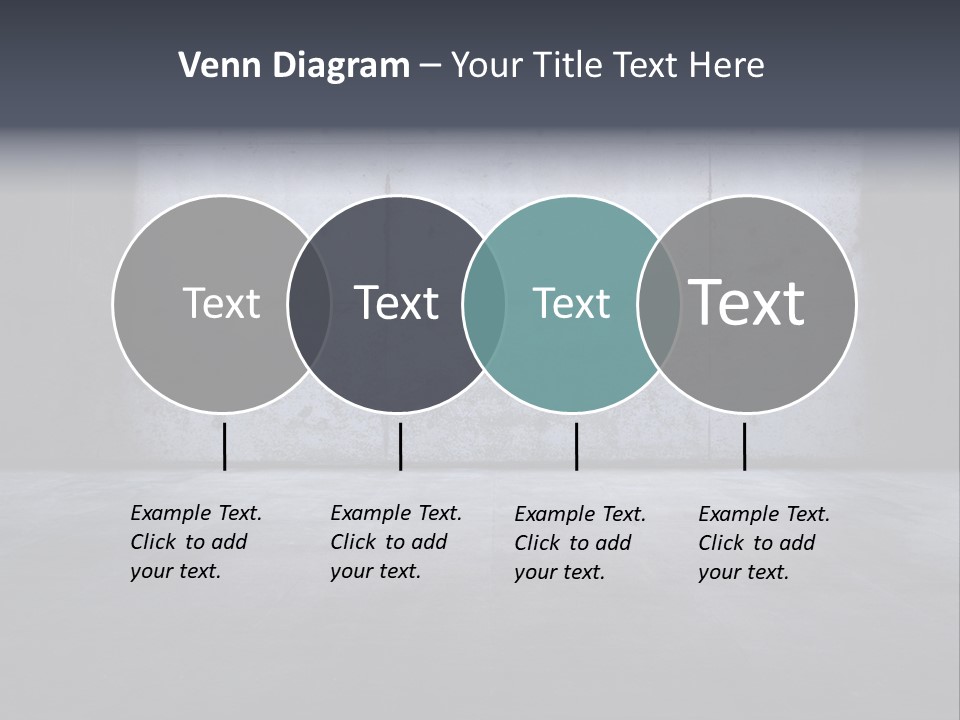 Venn Diagram – Your Title Text Here

Text

Text

Text

Text

Example Text. Click to add your text.

Example Text. Click to add your text.

Example Text. Click to add your text.

Example Text. Click to add your text.